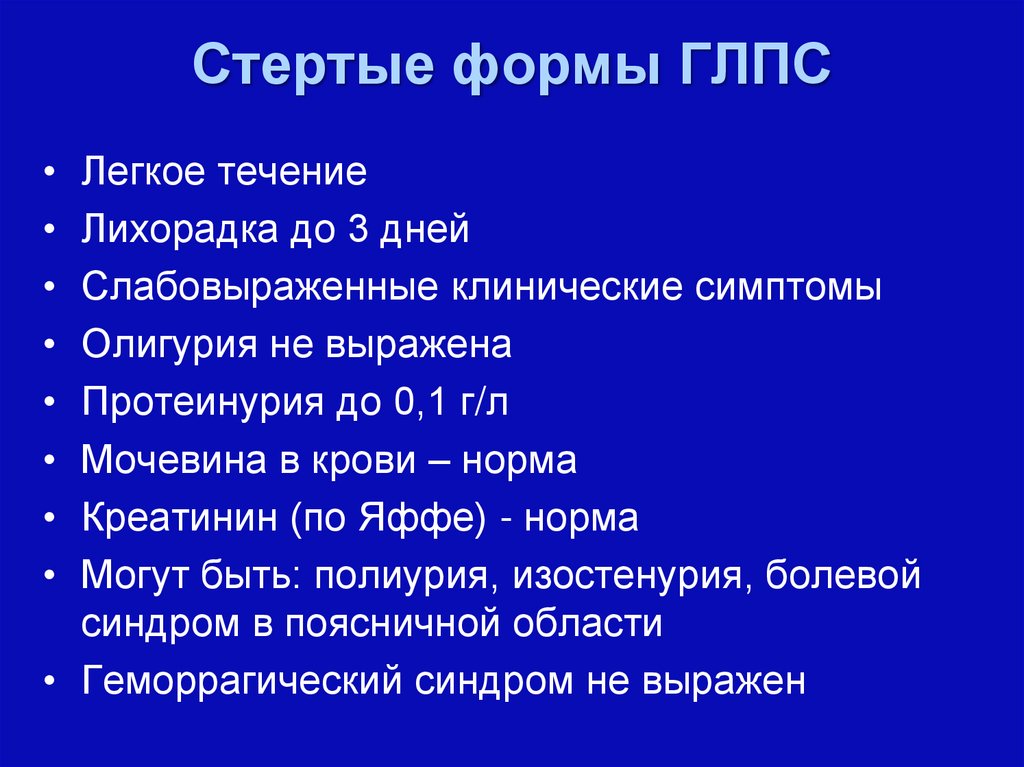 Стертые формы ГЛПС

• Легкое течение
• Лихорадка до 3 дней
• Слабовыраженные клинические симптомы
• Олигурия не выражена
• Протеинурия до 0,1 г/л
• Мочевина в крови – норма
• Креатинин (по Яффе) - норма
• Могут быть: полиурия, изостенурия, болевой синдром в поясничной области
• Геморрагический синдром не выражен